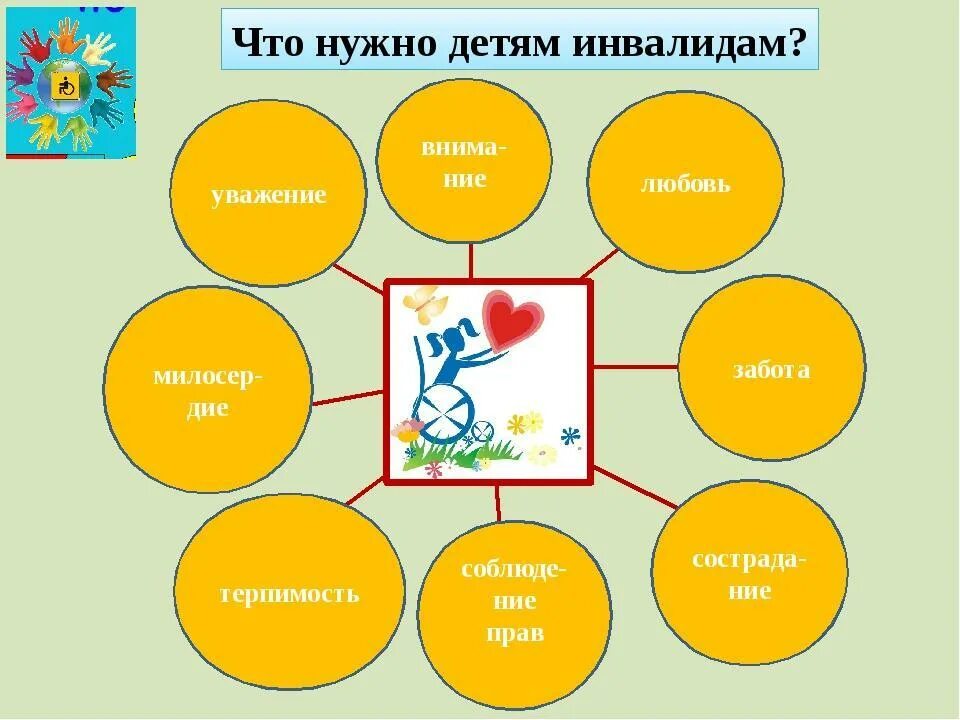 Что нужно детям инвалидам?

уважение

внимание

любовь

милосердие

забота

терпимость

соблюдение прав

сострадание